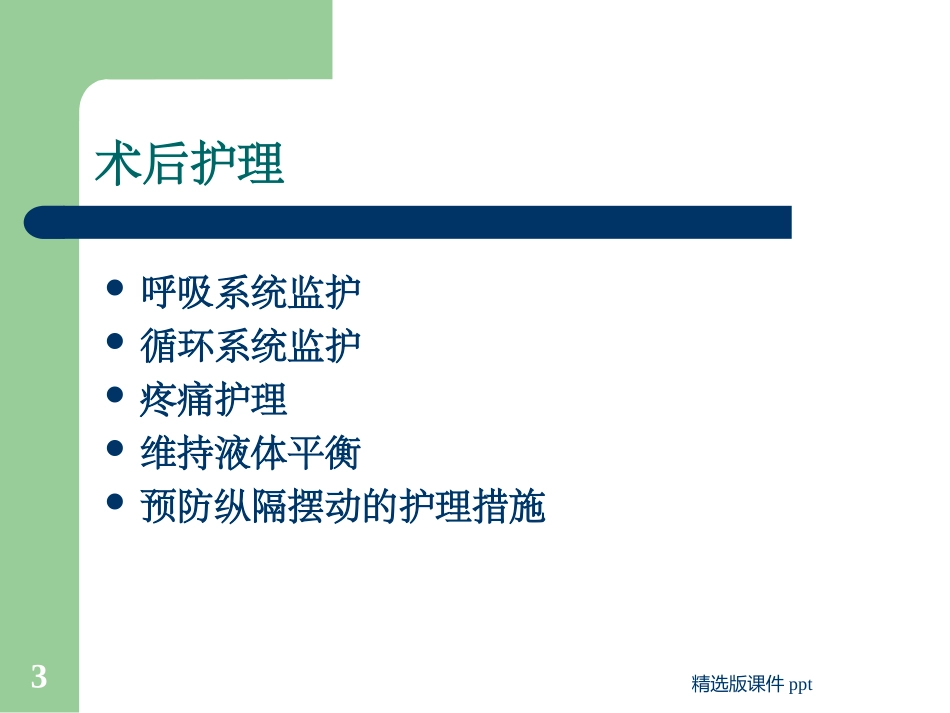 术后护理

- 呼吸系统监护
- 循环系统监护
- 疼痛护理
- 维持液体平衡
- 预防纵隔摆动的护理措施

3

精选版课件 ppt